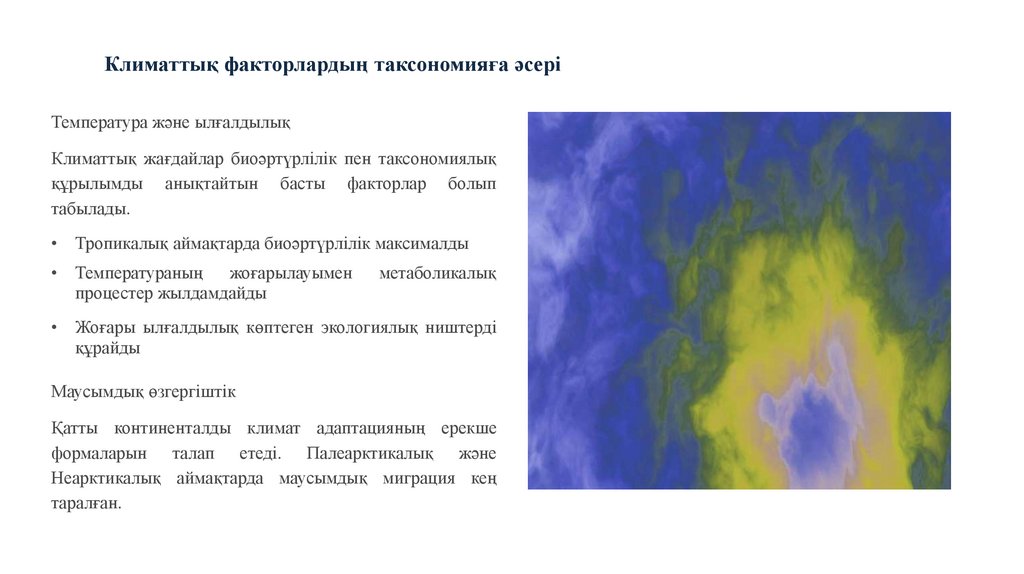 Климаттық факторлардың таксономияға әсері

Температура және ылғалдылық

Климаттық жағдайлар биоәртүрлілік пен таксономиялық құрылымды анықтайтын басты факторлар болып табылады.

• Тропикалық аймақтарда биоәртүрлілік максималды
• Температураның жоғарылауымен метаболикалық процестер жылдамдайды
• Жоғары ылғалдылық көптеген экологиялық ништерді құрайды

Маусымдық өзгергіштік

Қатты континенталды климат адаптацияның ерекше формаларын талап етеді. Палеарктикалық және Неарктикалық аймақтарда маусымдық миграция кең таралған.